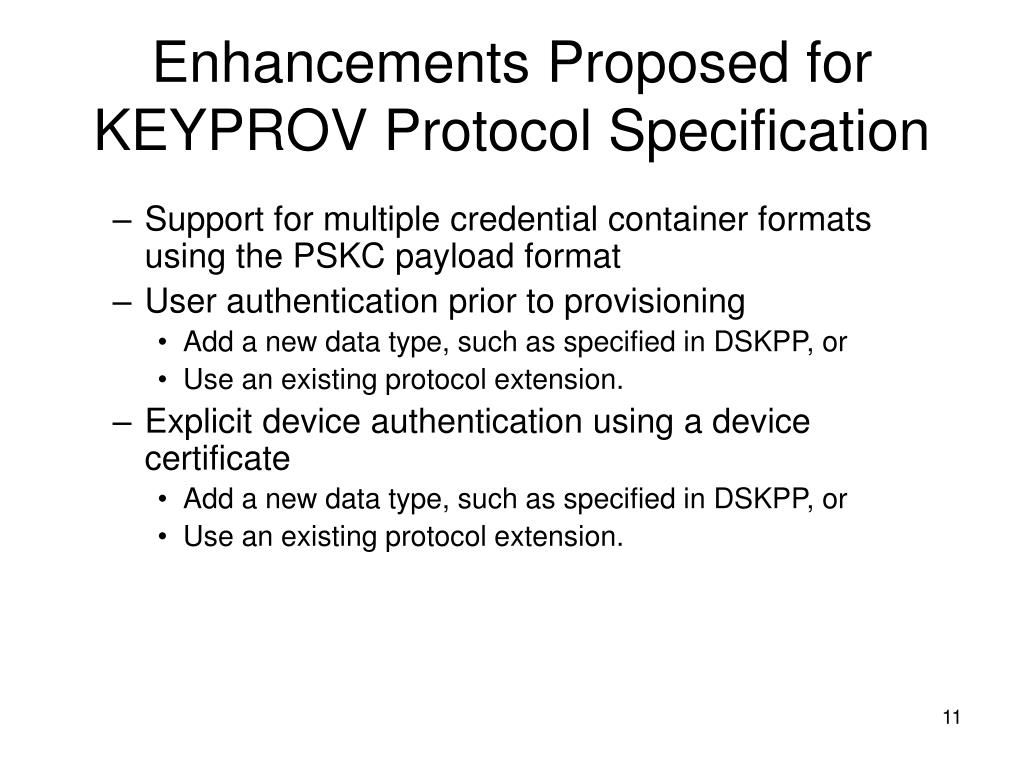 Enhancements Proposed for KEYPROV Protocol Specification

– Support for multiple credential container formats using the PSKC payload format
– User authentication prior to provisioning
• Add a new data type, such as specified in DSKPP, or
• Use an existing protocol extension.
– Explicit device authentication using a device certificate
• Add a new data type, such as specified in DSKPP, or
• Use an existing protocol extension.

11